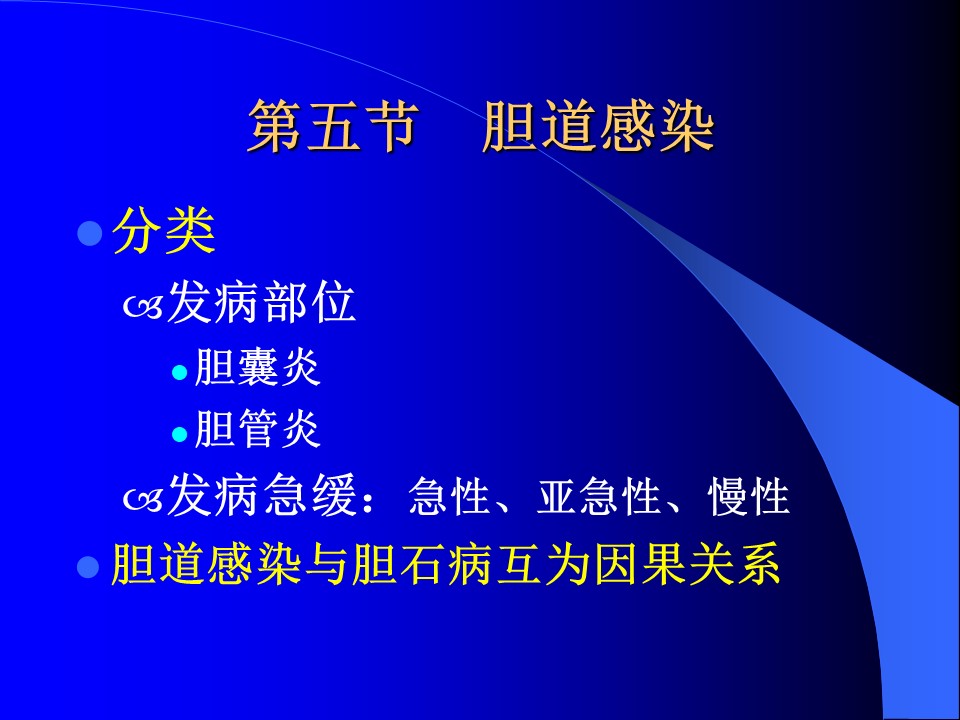 第五节　胆道感染

分类

发病部位

胆囊炎

胆管炎

发病急缓：急性、亚急性、慢性

胆道感染与胆石病互为因果关系